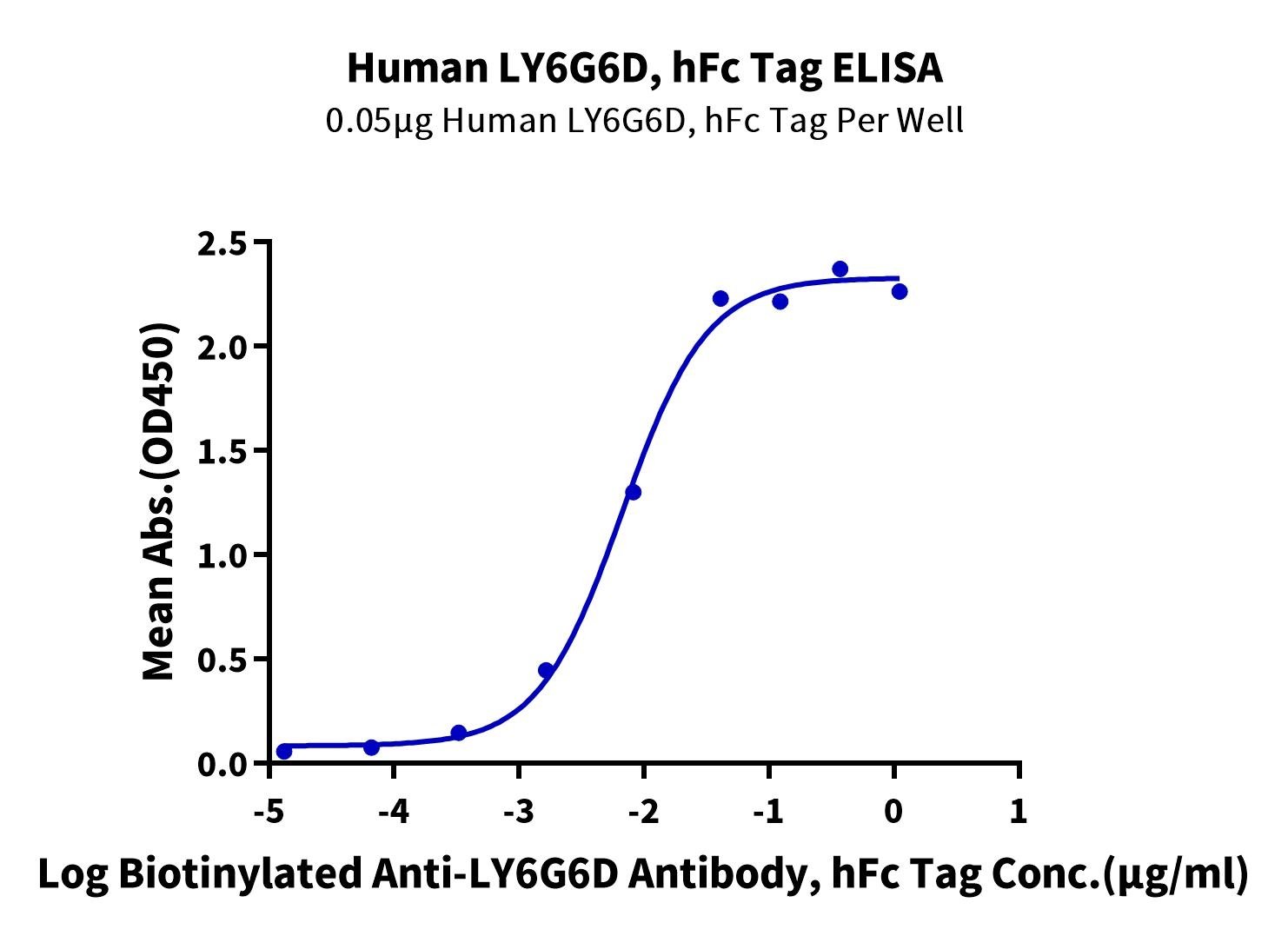 Human LY6G6D, hFc Tag ELISA

0.05μg Human LY6G6D, hFc Tag Per Well

Mean Abs.(OD450)

2.5
2.0
1.5
1.0
0.5
0.0

-5
-4
-3
-2
-1
0
1

Log Biotinylated Anti-LY6G6D Antibody, hFc Tag Conc.(μg/ml)